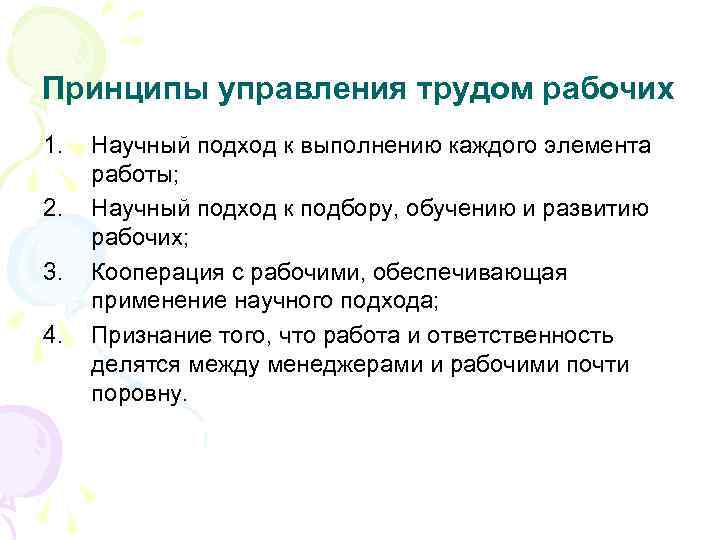 Принципы управления трудом рабочих

1. Научный подход к выполнению каждого элемента работы;
2. Научный подход к подбору, обучению и развитию рабочих;
3. Кооперация с рабочими, обеспечивающая применение научного подхода;
4. Признание того, что работа и ответственность делятся между менеджерами и рабочими почти поровну.